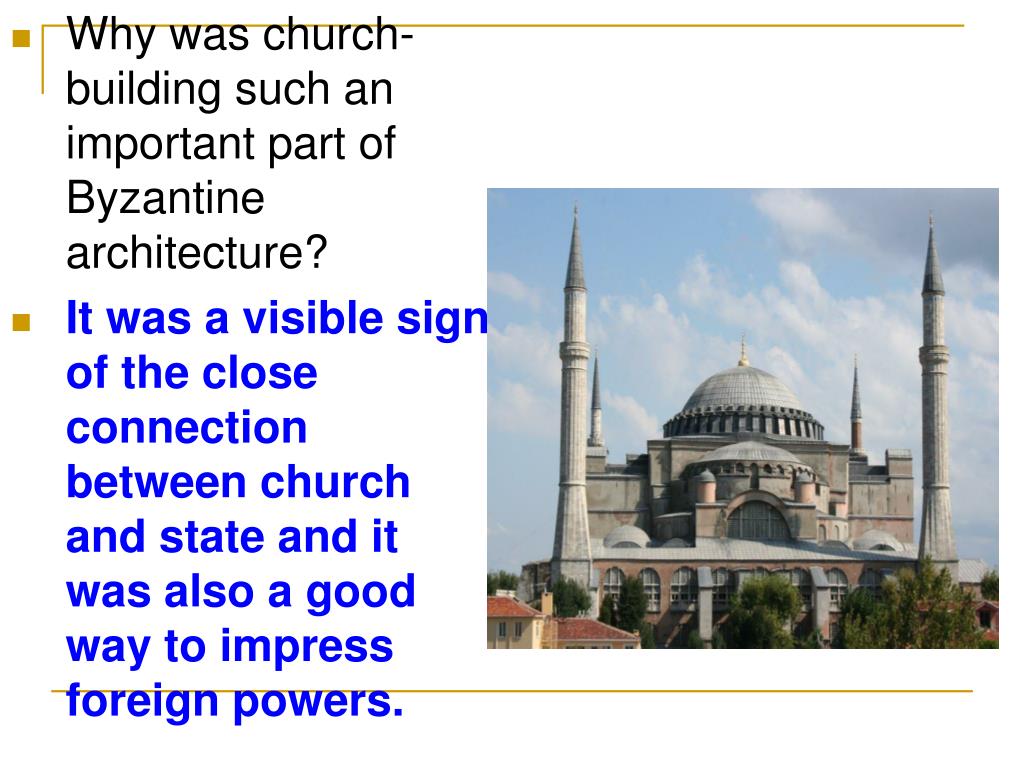 Why was church-building such an important part of Byzantine architecture?

It was a visible sign of the close connection between church and state and it was also a good way to impress foreign powers.